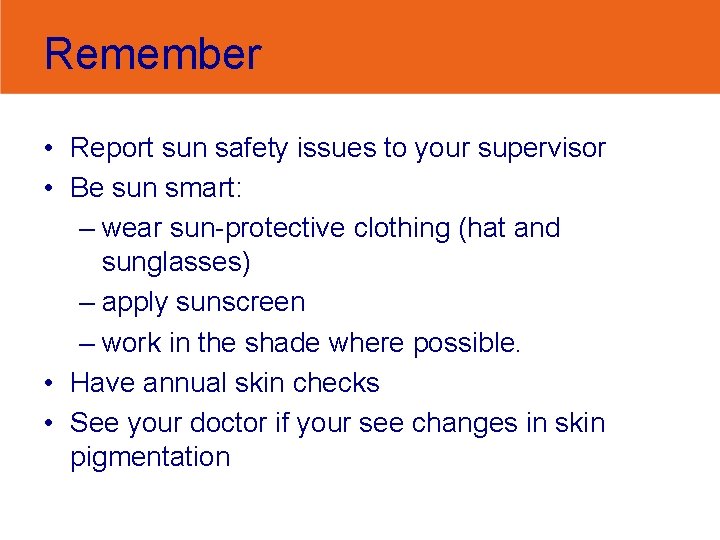 Remember

• Report sun safety issues to your supervisor
• Be sun smart:
– wear sun-protective clothing (hat and sunglasses)
– apply sunscreen
– work in the shade where possible.
• Have annual skin checks
• See your doctor if your see changes in skin pigmentation